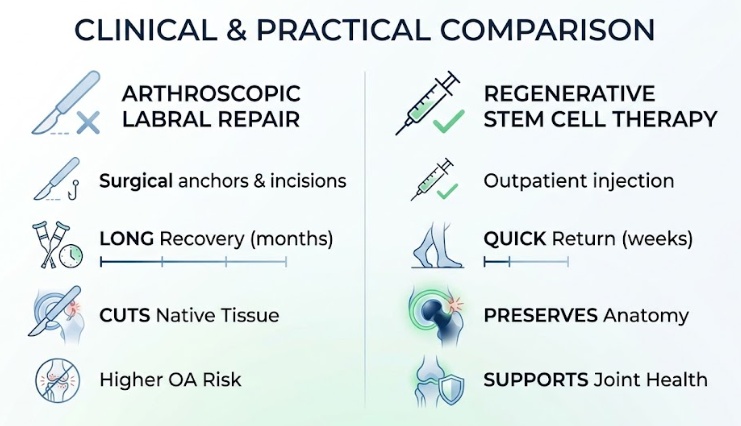 CLINICAL & PRACTICAL COMPARISON

ARTHROSCOPIC LABRAL REPAIR

Surgical anchors & incisions

LONG Recovery (months)

CUTS Native Tissue

Higher OA Risk

REGENERATIVE STEM CELL THERAPY

Outpatient injection

QUICK Return (weeks)

PRESERVES Anatomy

SUPPORTS Joint Health